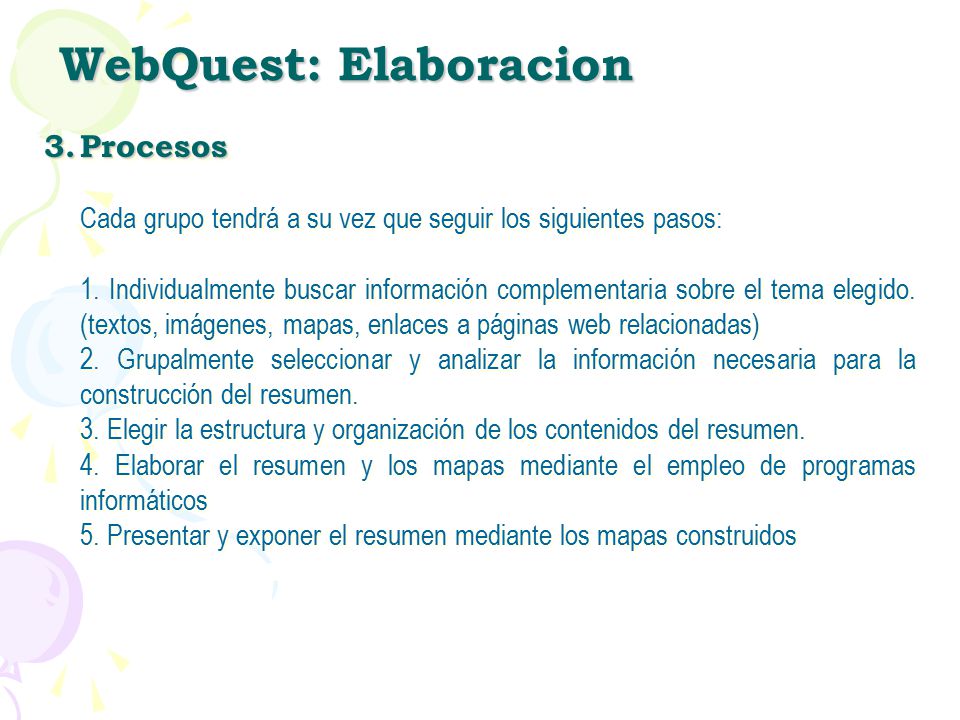 WebQuest: Elaboracion

3. Procesos

Cada grupo tendrá a su vez que seguir los siguientes pasos:

1. Individualmente buscar información complementaria sobre el tema elegido. (textos, imágenes, mapas, enlaces a páginas web relacionadas)
2. Grupalmente seleccionar y analizar la información necesaria para la construcción del resumen.
3. Elegir la estructura y organización de los contenidos del resumen.
4. Elaborar el resumen y los mapas mediante el empleo de programas informáticos
5. Presentar y exponer el resumen mediante los mapas construidos